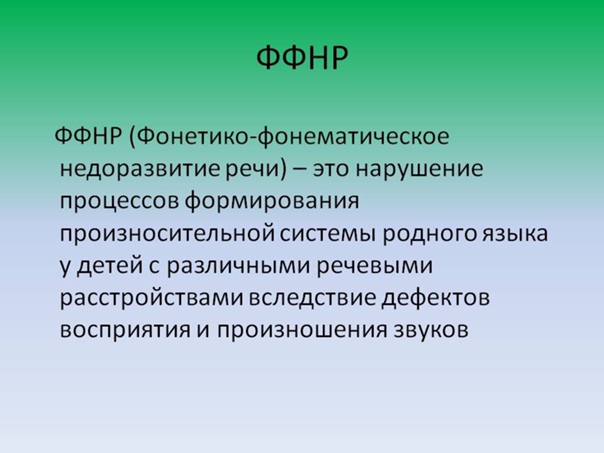 ФФНР

ФФНР (Фонетико-фонематическое недоразвитие речи) – это нарушение процессов формирования произносительной системы родного языка у детей с различными речевыми расстройствами вследствие дефектов восприятия и произношения звуков